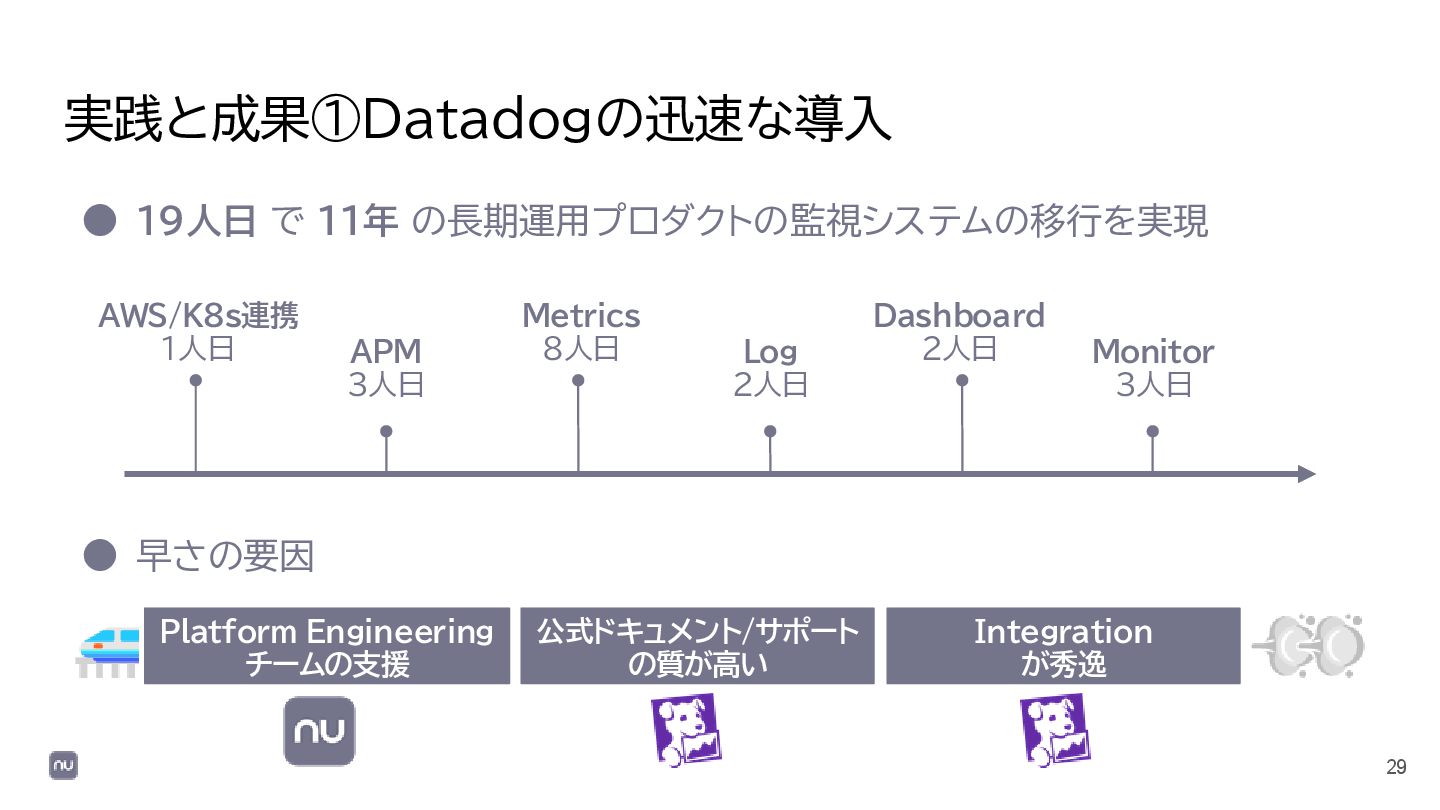 実践と成果①Datadogの迅速な導入

● 19人日 で 11年 の長期運用プロダクトの監視システムの移行を実現

AWS/K8s連携
1人日

APM
3人日

Metrics
8人日

Log
2人日

Dashboard
2人日

Monitor
3人日

● 早さの要因

Platform Engineering チームの支援

公式ドキュメント/サポートの質が高い

Integration が秀逸

nu

nu

29